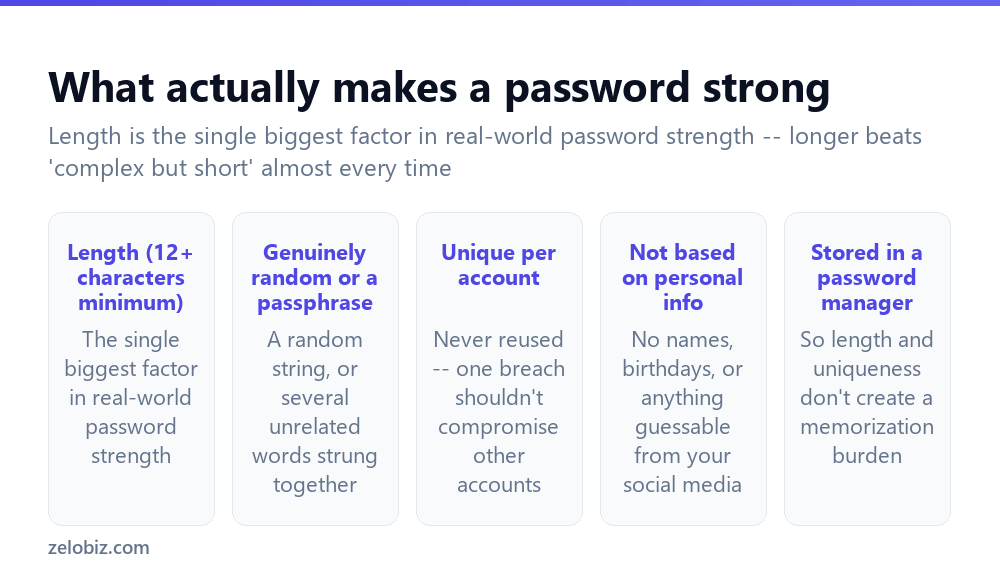 What actually makes a password strong

Length is the single biggest factor in real-world password strength -- longer beats 'complex but short' almost every time

Length (12+ characters minimum)

The single biggest factor in real-world password strength

Genuinely random or a passphrase

A random string, or several unrelated words strung together

Unique per account

Never reused -- one breach shouldn't compromise other accounts

Not based on personal info

No names, birthdays, or anything guessable from your social media

Stored in a password manager

So length and uniqueness don't create a memorization burden

zelobiz.com